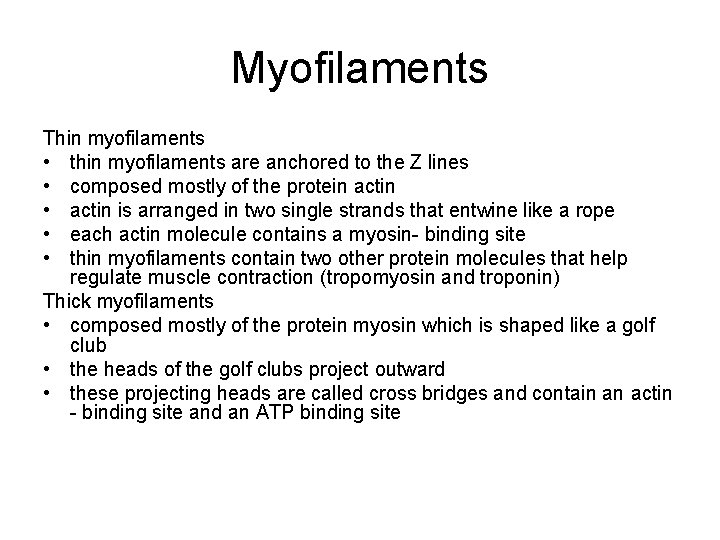 Myofilaments

Thin myofilaments
• thin myofilaments are anchored to the Z lines
• composed mostly of the protein actin
• actin is arranged in two single strands that entwine like a rope
• each actin molecule contains a myosin- binding site
• thin myofilaments contain two other protein molecules that help regulate muscle contraction (tropomyosin and troponin)

Thick myofilaments
• composed mostly of the protein myosin which is shaped like a golf club
• the heads of the golf clubs project outward
• these projecting heads are called cross bridges and contain an actin - binding site and an ATP binding site